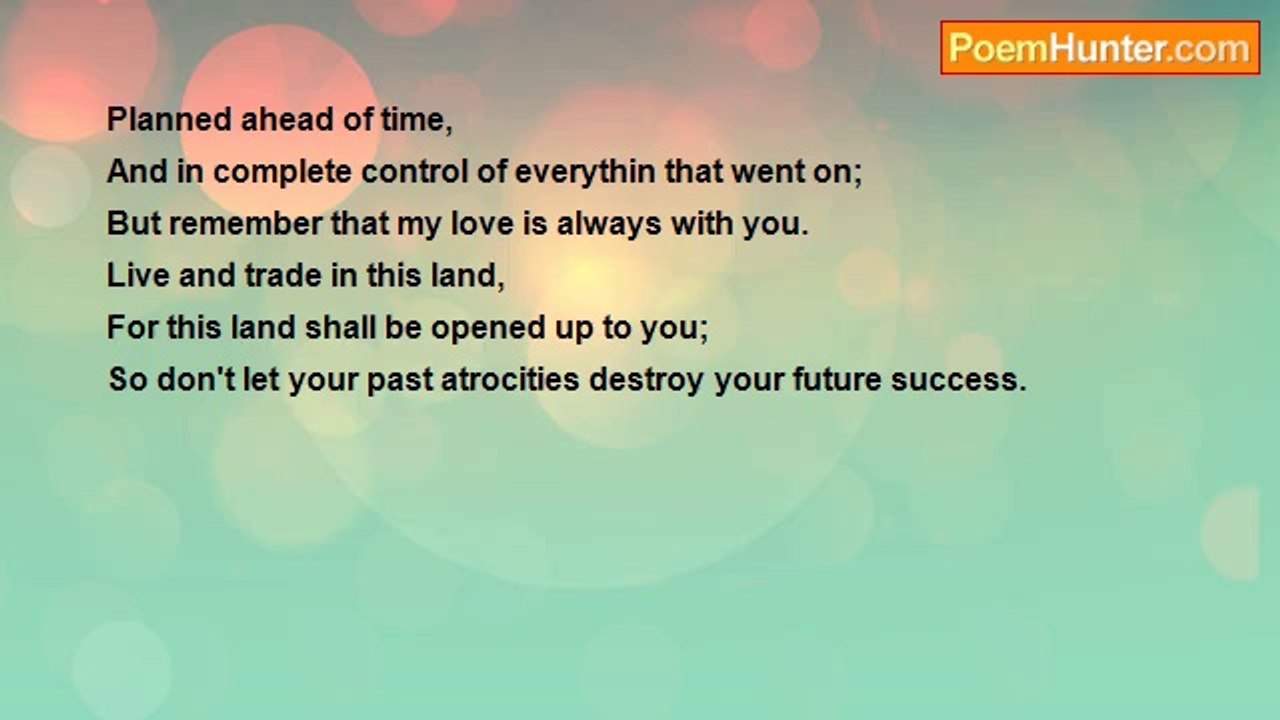 PoemHunter.com

Planned ahead of time,
And in complete control of everythin that went on;
But remember that my love is always with you.
Live and trade in this land,
For this land shall be opened up to you;
So don't let your past atrocities destroy your future success.